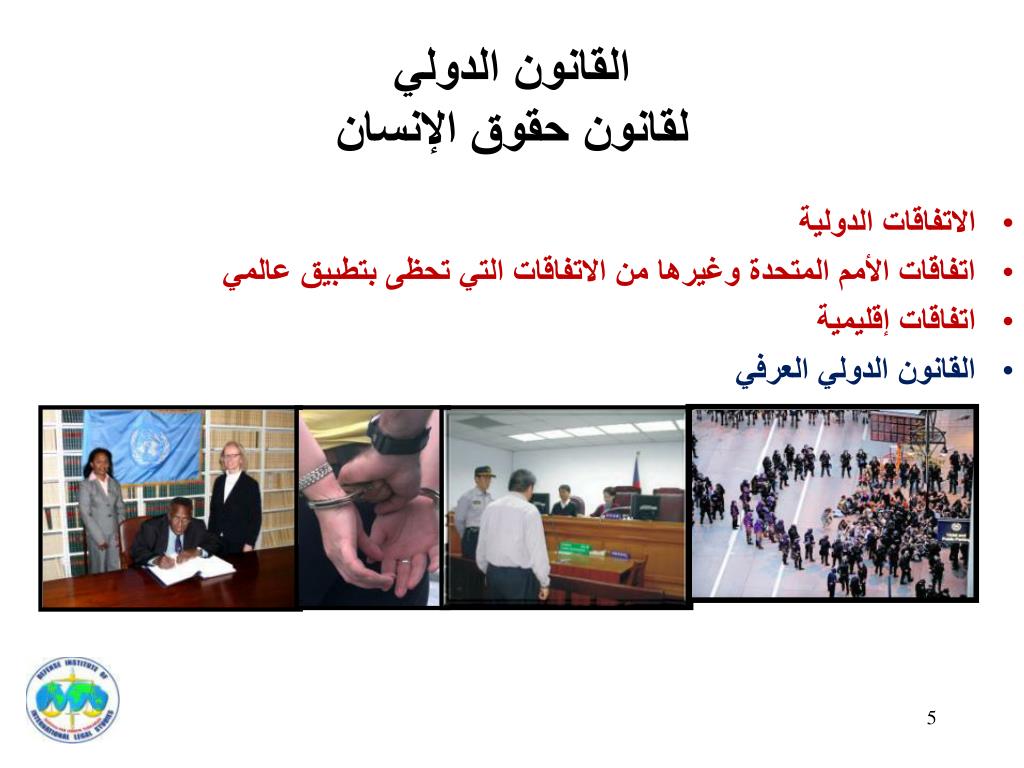 القانون الدولي
لقانون حقوق الإنسان

• الاتفاقات الدولية
• اتفاقات الأمم المتحدة وغيرها من الاتفاقات التي تحظى بتطبيق عالمي
• اتفاقات إقليمية
• القانون الدولي العرفي

DEFENSE INSTITUTE OF INTERNATIONAL LEGAL STUDIES

5